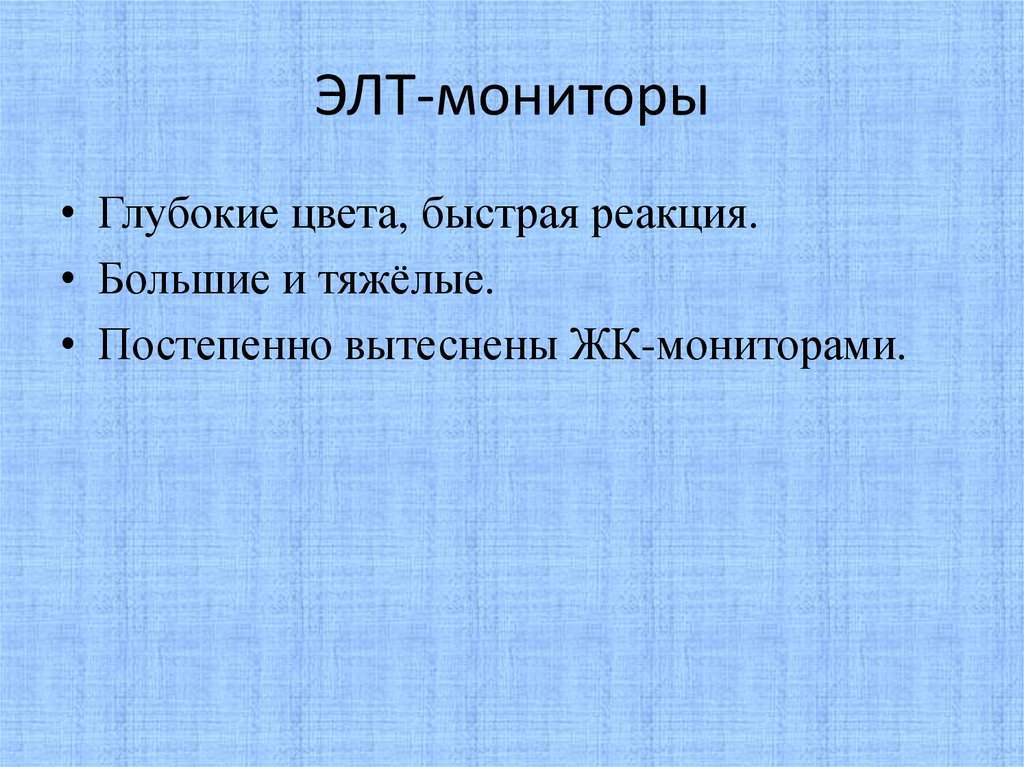 ЭЛТ-мониторы

• Глубокие цвета, быстрая реакция.
• Большие и тяжёлые.
• Постепенно вытеснены ЖК-мониторами.